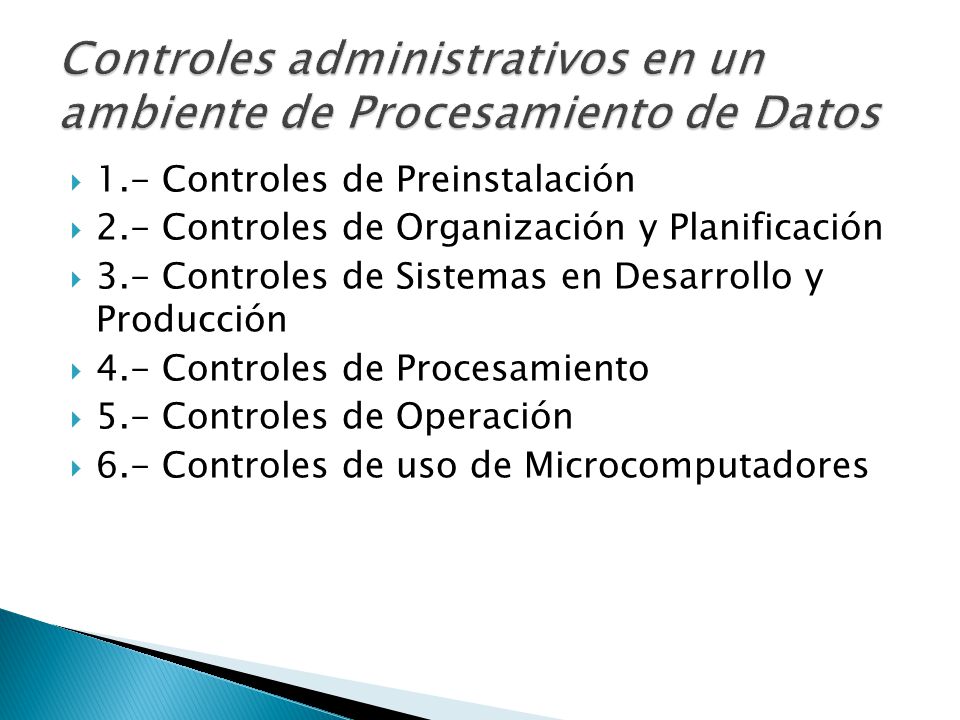 Controles administrativos en un ambiente de Procesamiento de Datos

1.- Controles de Preinstalación
2.- Controles de Organización y Planificación
3.- Controles de Sistemas en Desarrollo y Producción
4.- Controles de Procesamiento
5.- Controles de Operación
6.- Controles de uso de Microcomputadores